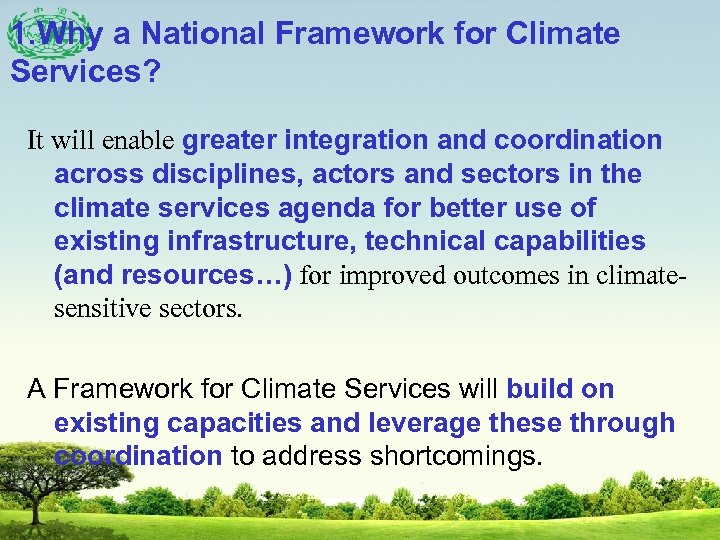 1.Why a National Framework for Climate Services?

It will enable greater integration and coordination across disciplines, actors and sectors in the climate services agenda for better use of existing infrastructure, technical capabilities (and resources…) for improved outcomes in climate-sensitive sectors.

A Framework for Climate Services will build on existing capacities and leverage these through coordination to address shortcomings.